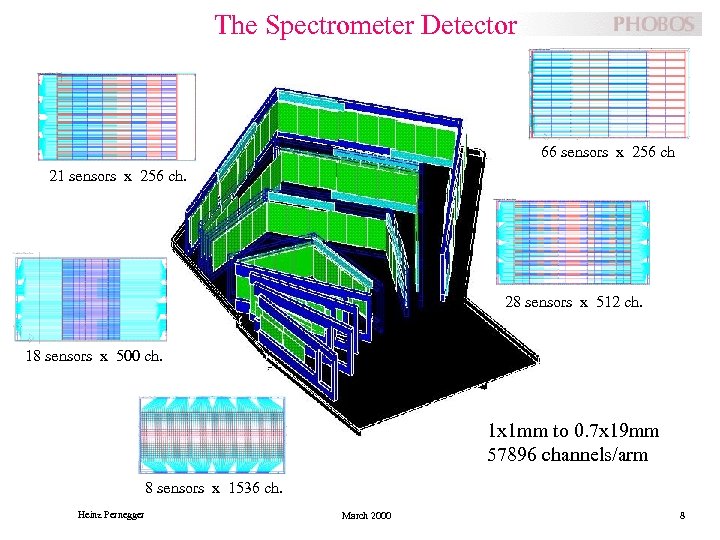 The Spectrometer Detector

PHOBOS

21 sensors x 256 ch.

66 sensors x 256 ch

28 sensors x 512 ch.

18 sensors x 500 ch.

8 sensors x 1536 ch.

1x1mm to 0.7x19mm
57896 channels/arm

Heinz Pernegger

March 2000

8